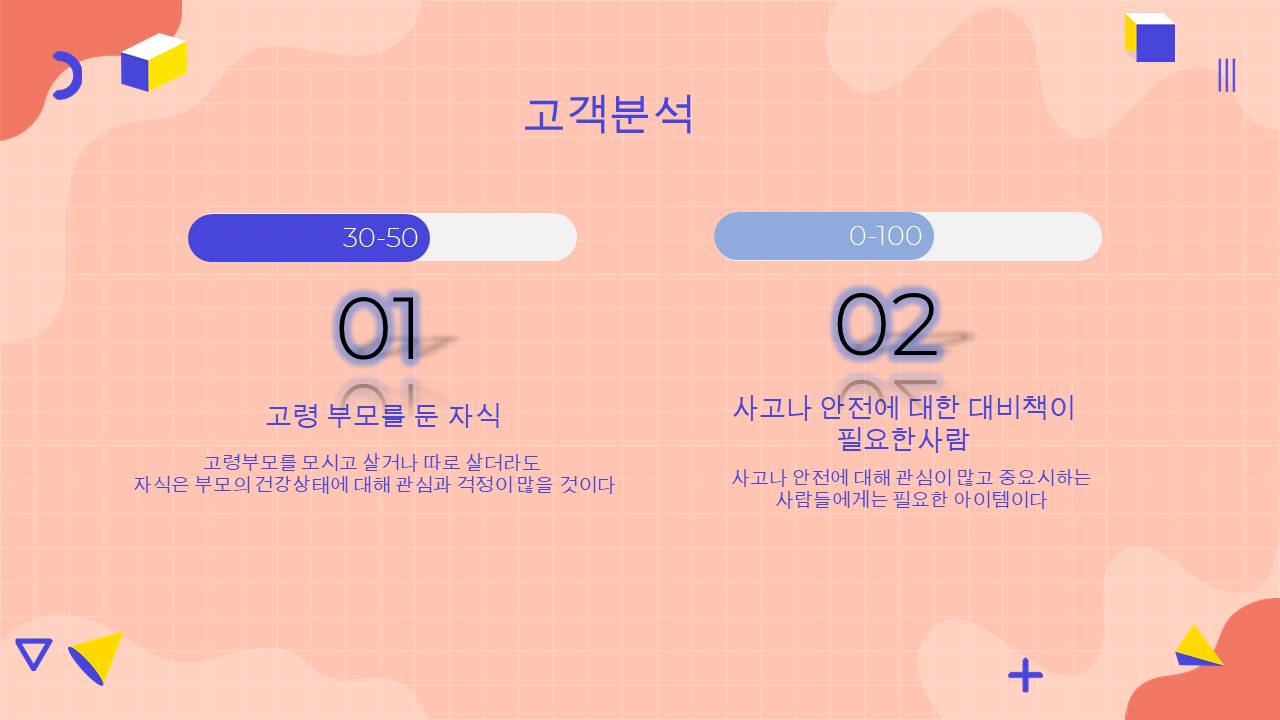 고객분석

30-50

01

고령 부모를 둔 자식

고령부모를 모시고 살거나 따로 살더라도 자식은 부모의 건강상태에 대해 관심과 걱정이 많을 것이다

0-100

02

사고나 안전에 대한 대비책이 필요한사람

사고나 안전에 대해 관심이 많고 중요시하는 사람들에게는 필요한 아이템이다